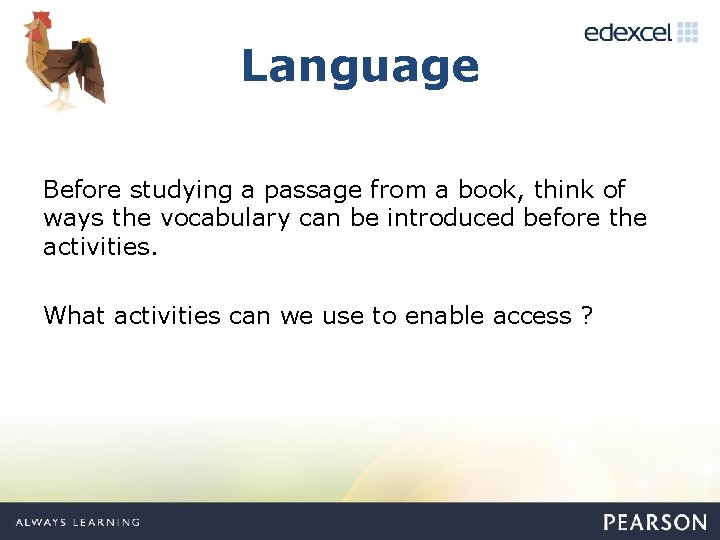 edexcel

Language

Before studying a passage from a book, think of ways the vocabulary can be introduced before the activities.

What activities can we use to enable access ?

ALWAYS LEARNING

PEARSON